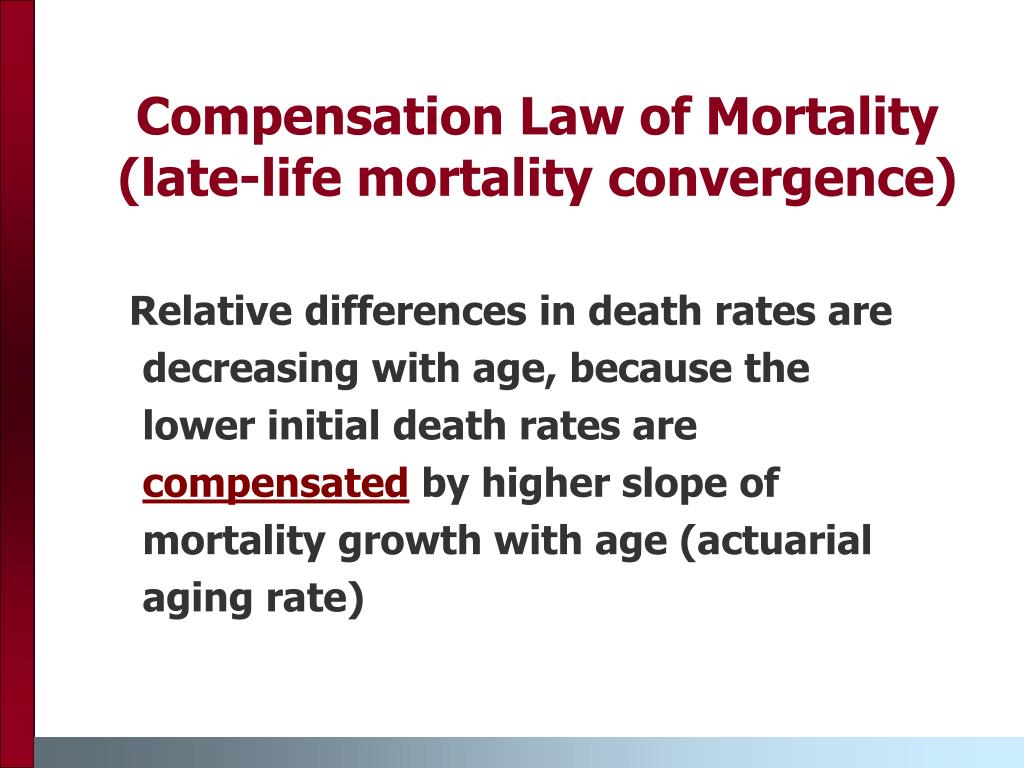 Compensation Law of Mortality (late-life mortality convergence)

Relative differences in death rates are decreasing with age, because the lower initial death rates are compensated by higher slope of mortality growth with age (actuarial aging rate)